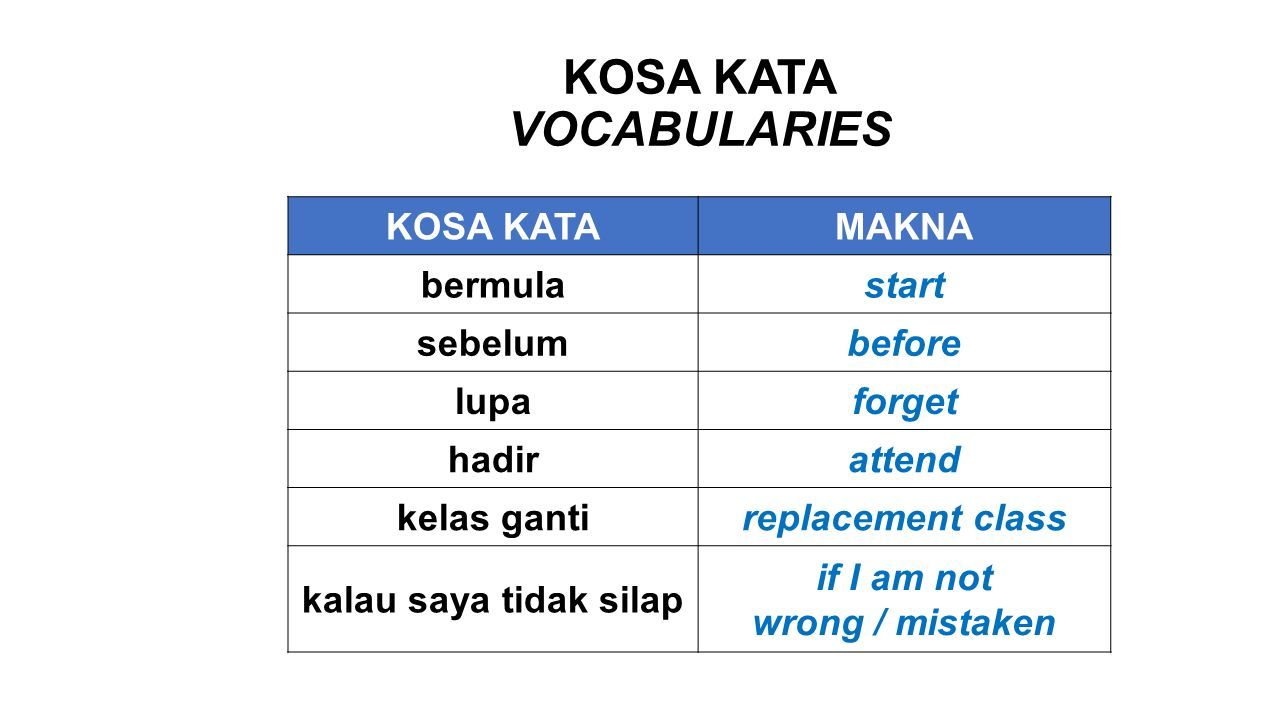 KOSA KATA
VOCABULARIES

| KOSA KATA | MAKNA |
|---|---|
| bermula | start |
| sebelum | before |
| lupa | forget |
| hadir | attend |
| kelas ganti | replacement class |
| kalau saya tidak silap | if I am not wrong / mistaken |